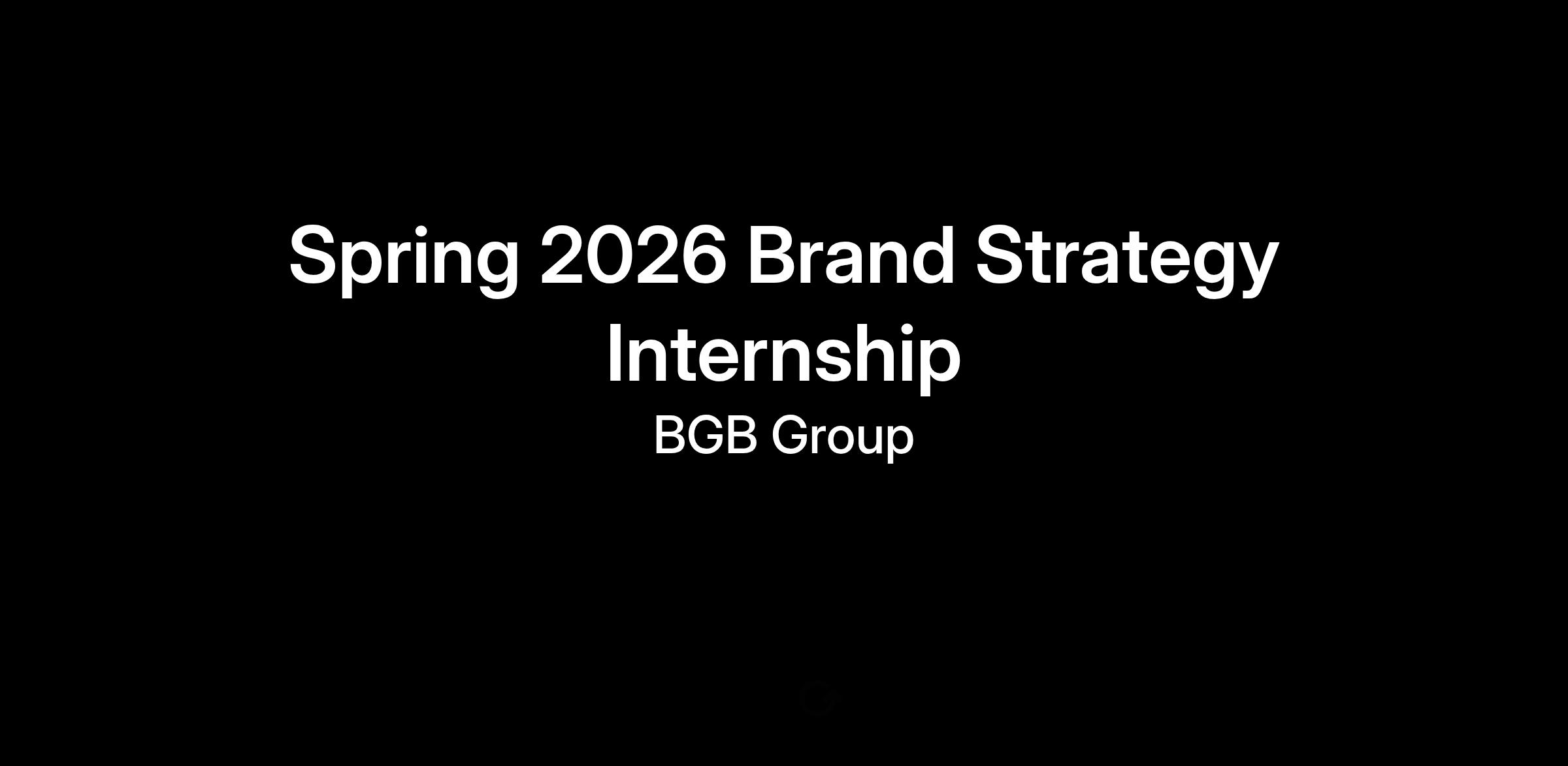 Spring 2026 Brand Strategy Internship

BGB Group